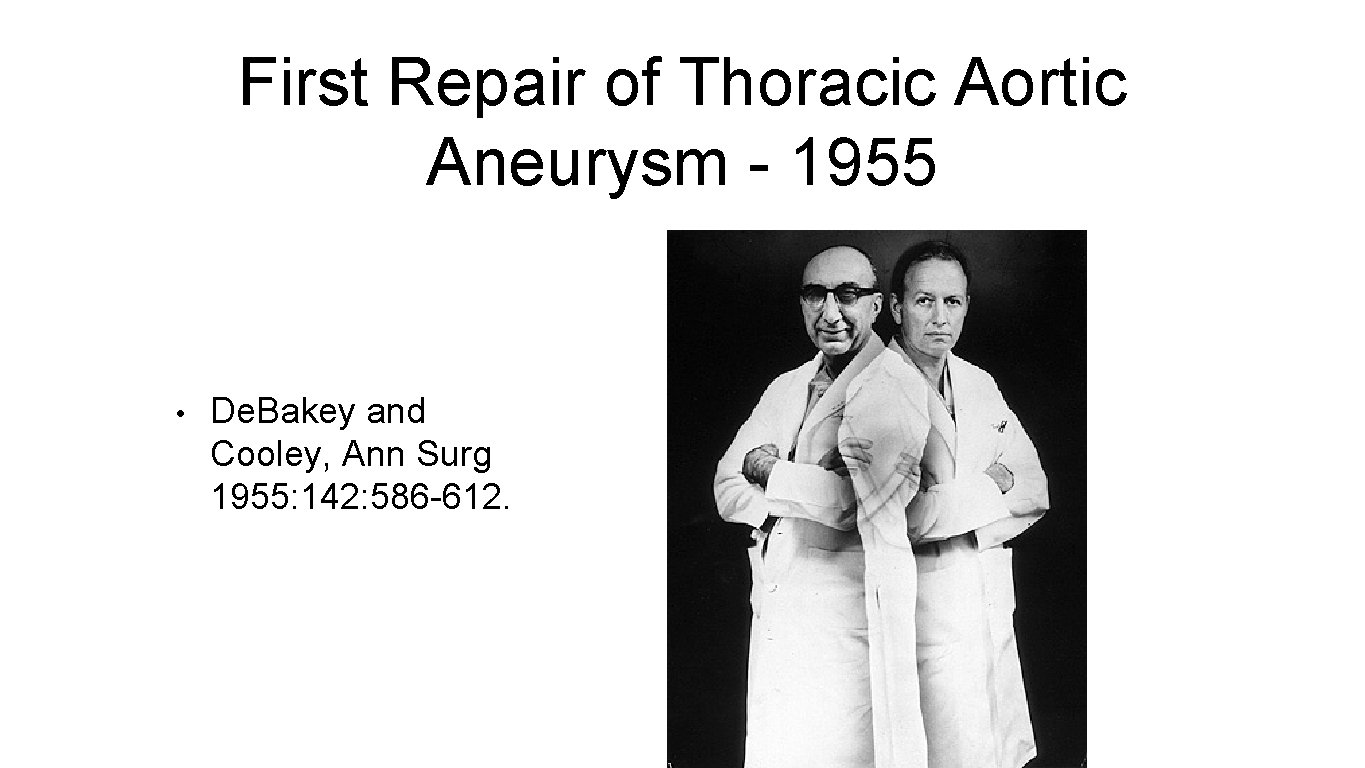 First Repair of Thoracic Aortic Aneurysm - 1955

• De.Bakey and Cooley, Ann Surg 1955: 142: 586-612.